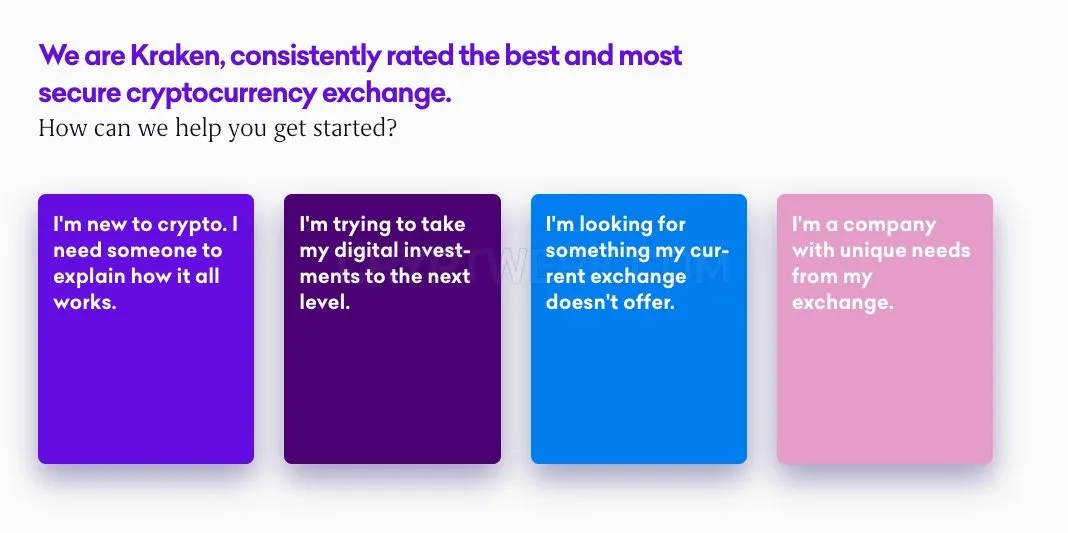 We are Kraken, consistently rated the best and most secure cryptocurrency exchange.
How can we help you get started?

I'm new to crypto. I need someone to explain how it all works.

I'm trying to take my digital investments to the next level.

I'm looking for something my current exchange doesn't offer.

I'm a company with unique needs from my exchange.